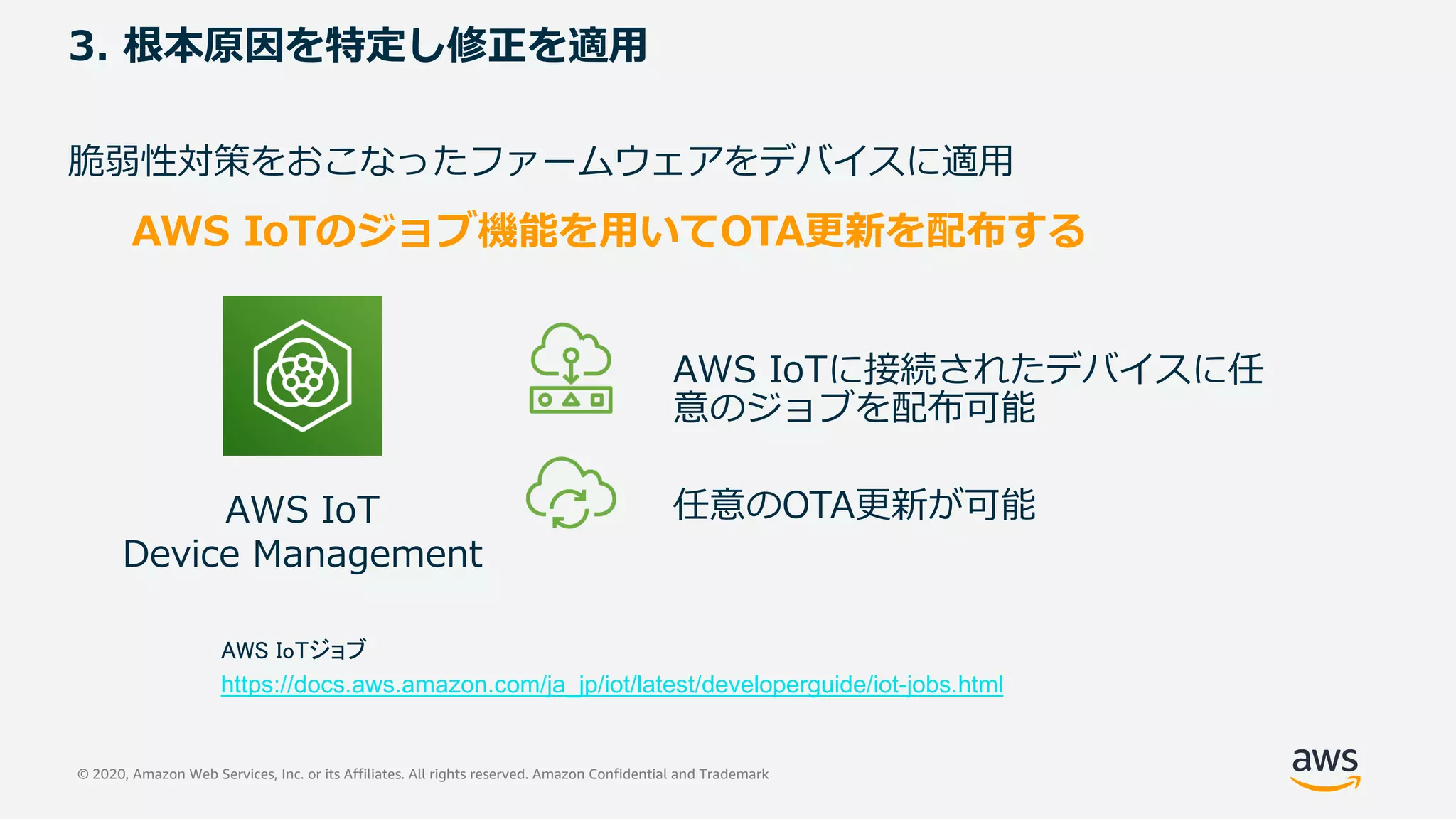 3. 根本原因を特定し修正を適用

脆弱性対策をおこなったファームウェアをデバイスに適用

AWS IoTのジョブ機能を用いてOTA更新を配布する

AWS IoT
Device Management

AWS IoTに接続されたデバイスに任意のジョブを配布可能

任意のOTA更新が可能

AWS IoTジョブ
https://docs.aws.amazon.com/ja_jp/iot/latest/developerguide/iot-jobs.html

© 2020, Amazon Web Services, Inc. or its Affiliates. All rights reserved. Amazon Confidential and Trademark

aws